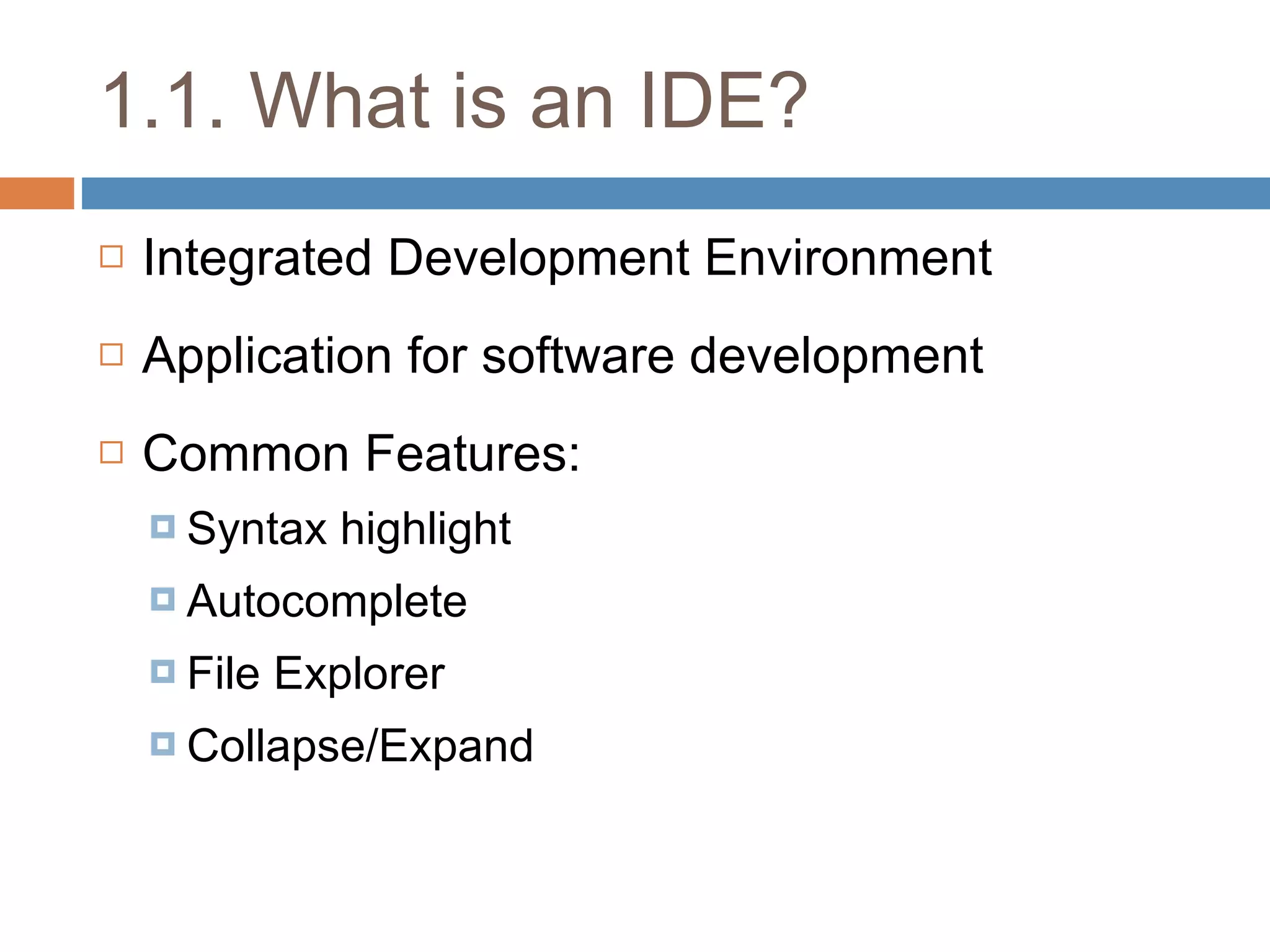 1.1. What is an IDE?

Integrated Development Environment

Application for software development

Common Features:

Syntax highlight

Autocomplete

File Explorer

Collapse/Expand